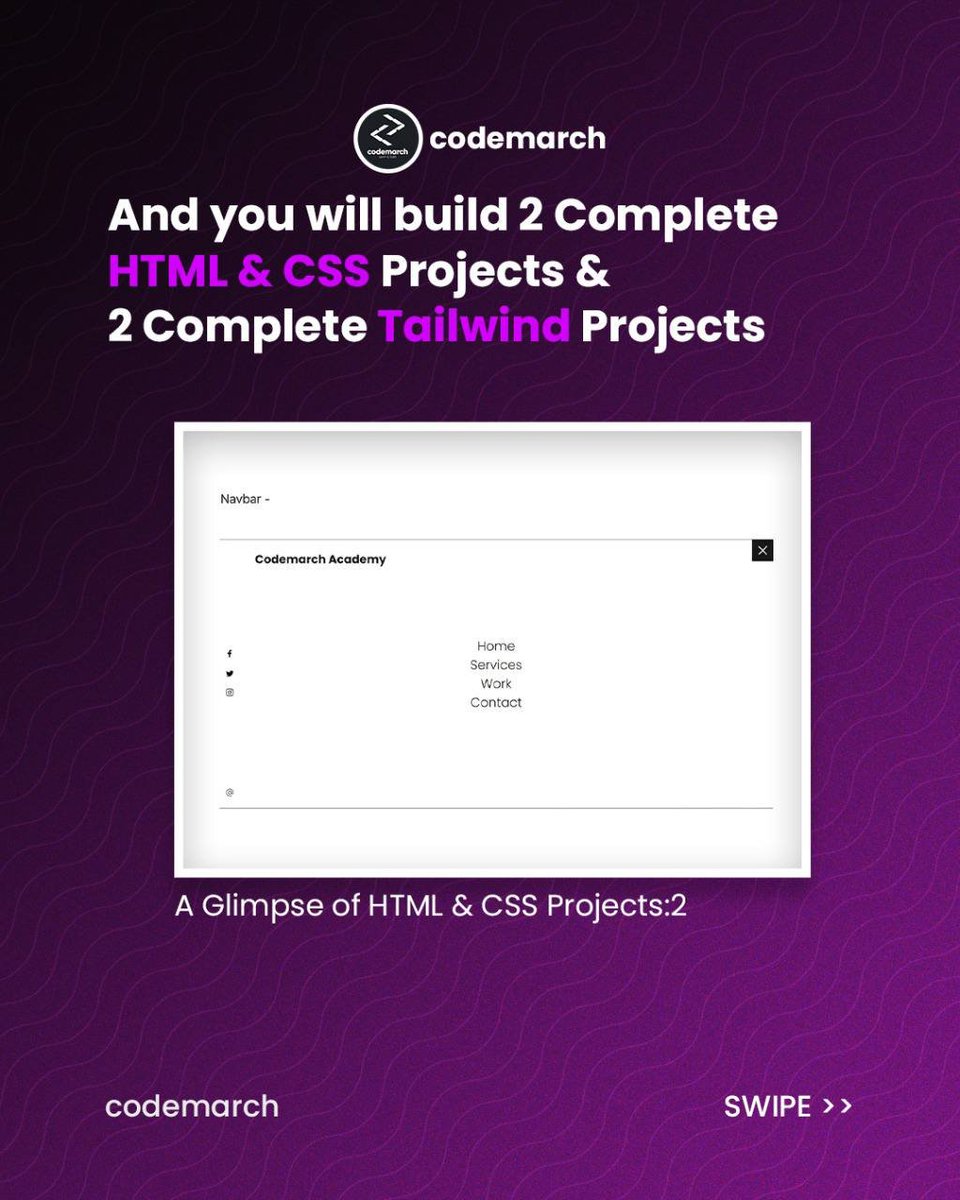 codemarch
codemarch

And you will build 2 Complete HTML & CSS Projects & 2 Complete Tailwind Projects

Navbar -

Codemarch Academy

Home
Services
Work
Contact

@

A Glimpse of HTML & CSS Projects:2

codemarch

SWIPE >>